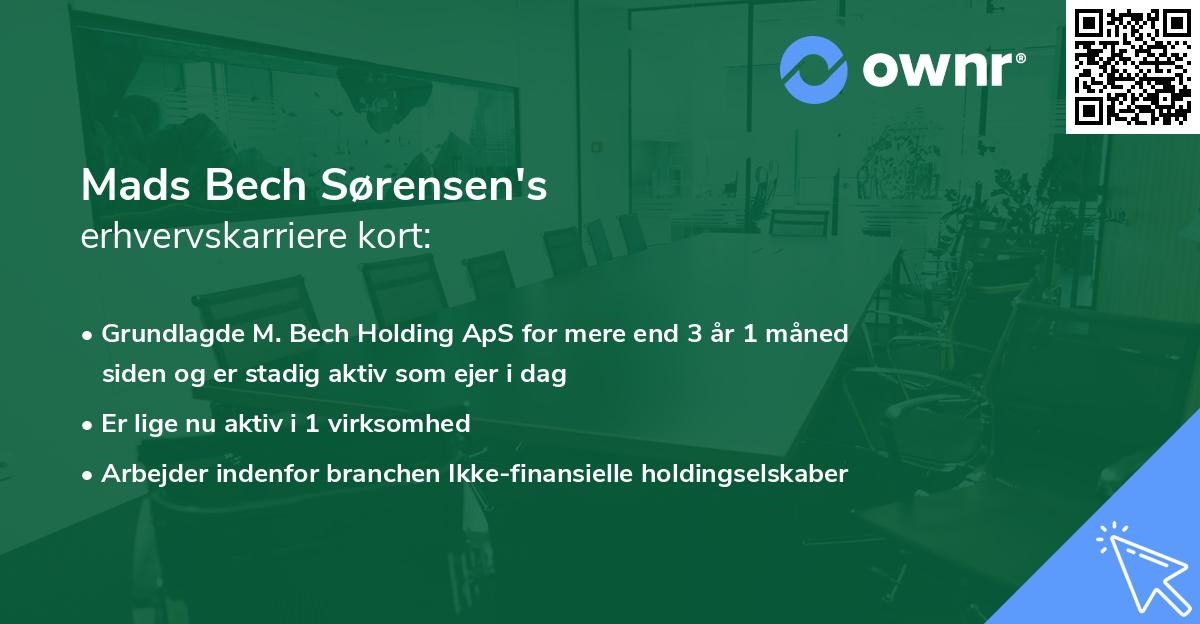 ownr®

Mads Bech Sørensen's
erhvervskarriere kort:

• Grundlagde M. Bech Holding ApS for mere end 3 år 1 måned siden og er stadig aktiv som ejer i dag

• Er lige nu aktiv i 1 virksomhed

• Arbejder indenfor branchen Ikke-finansielle holdingselskaber